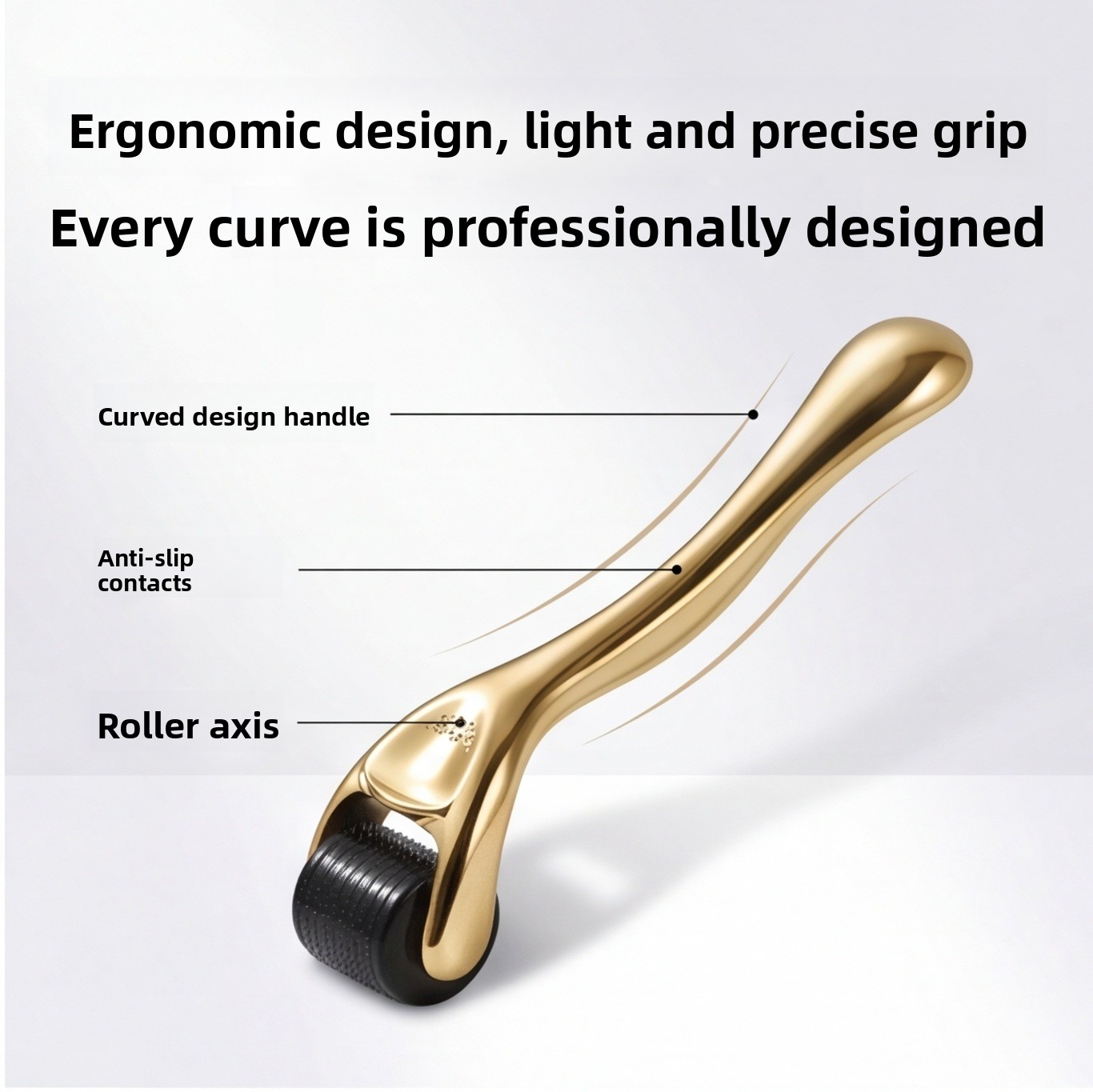 Ergonomic design, light and precise grip

Every curve is professionally designed

Curved design handle

Anti-slip contacts

Roller axis